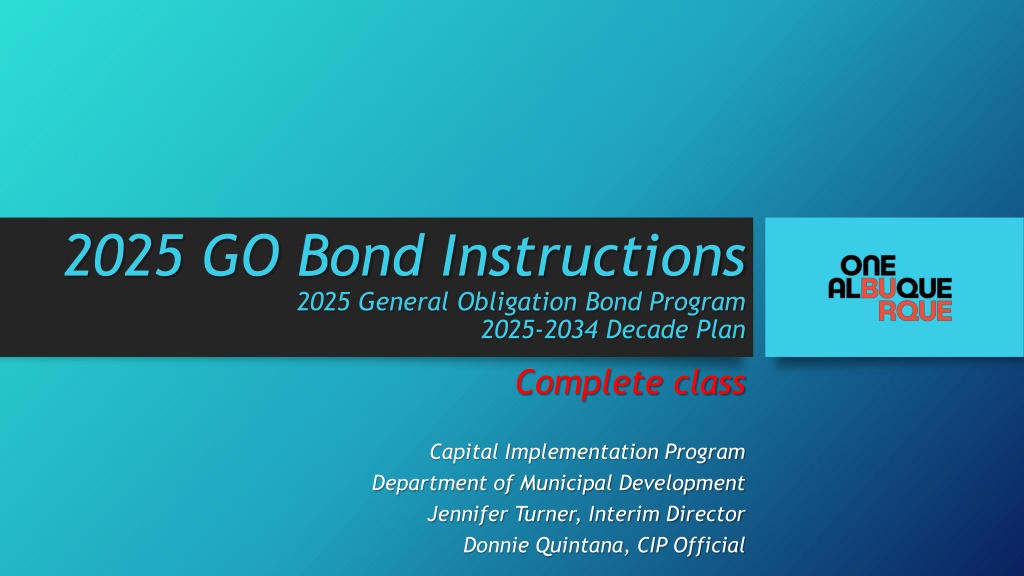 2025 GO Bond Instructions
2025 General Obligation Bond Program
2025-2034 Decade Plan

ONE
ALBUQUE
RQUE

Complete class

Capital Implementation Program
Department of Municipal Development
Jennifer Turner, Interim Director
Donnie Quintana, CIP Official